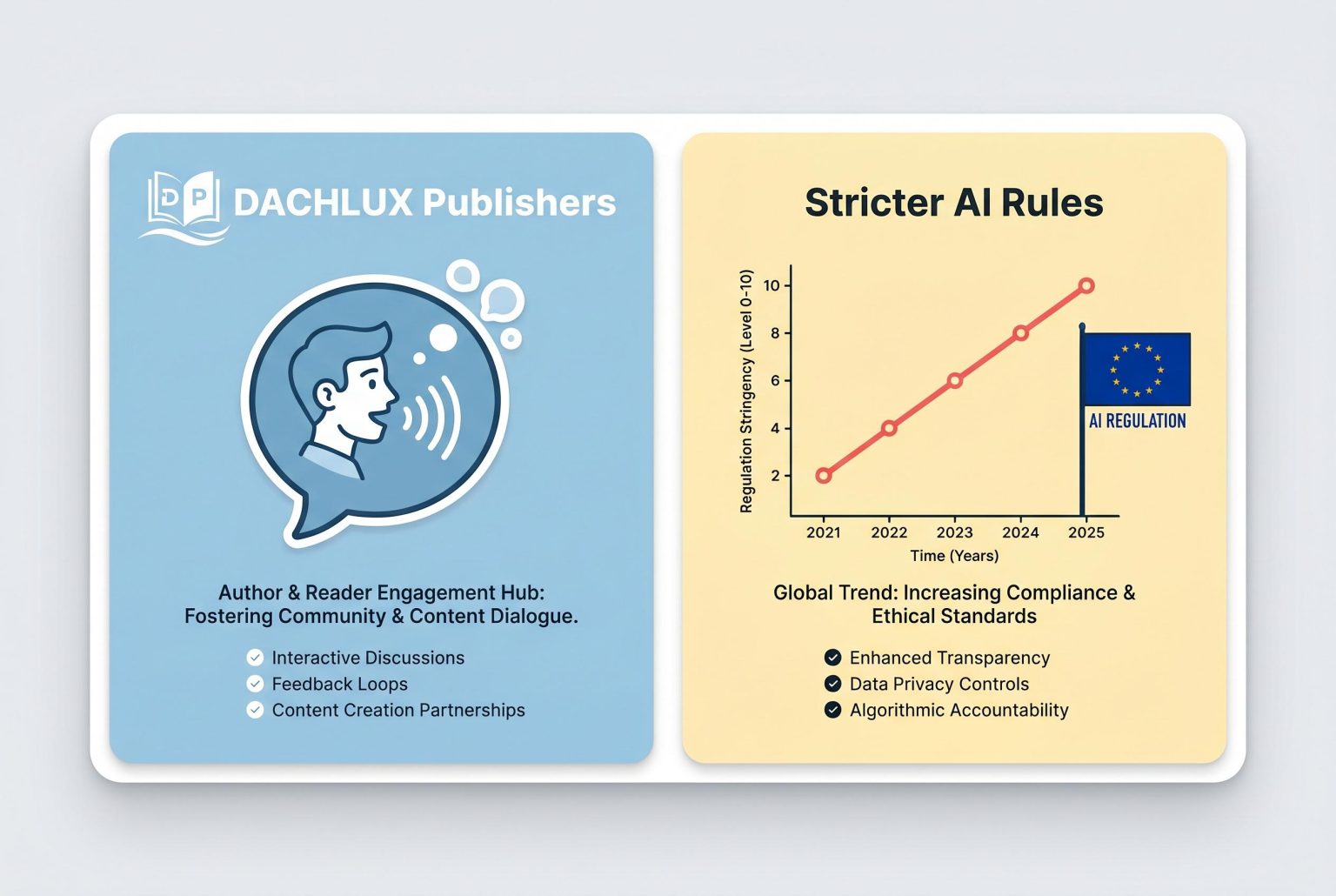 DP DACHLUX Publishers

Author & Reader Engagement Hub: Fostering Community & Content Dialogue.

Interactive Discussions
Feedback Loops
Content Creation Partnerships

Stricter AI Rules

Regulation Stringency (Level 0-10)
10
8
6
4
2
2021
2022
2023
2024
2025
Time (Years)

AI REGULATION

Global Trend: Increasing Compliance & Ethical Standards

Enhanced Transparency
Data Privacy Controls
Algorithmic Accountability